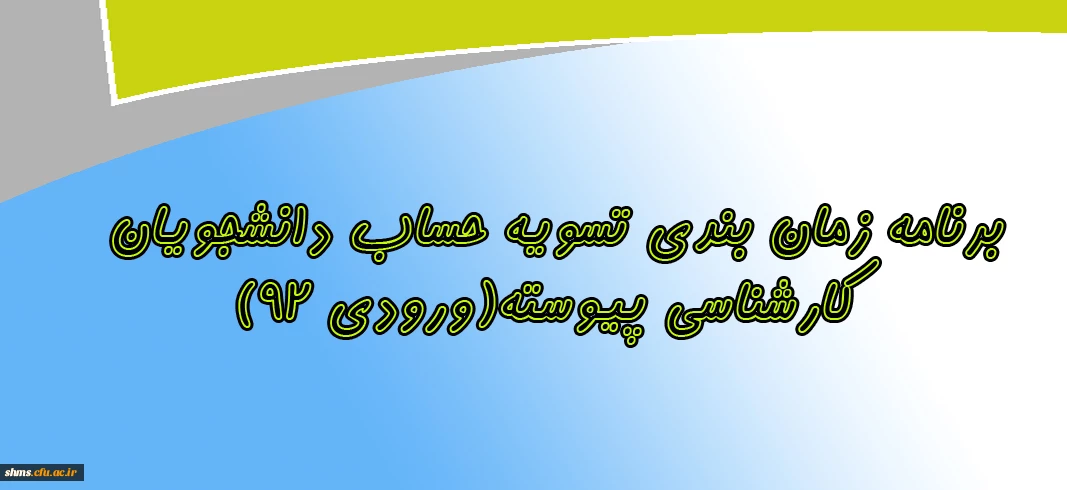 برنامه زمان بندی تسویه حساب دانشجویان کارشناسی پیوسته(ورودی ۹۲)

shms.cfu.ac.ir